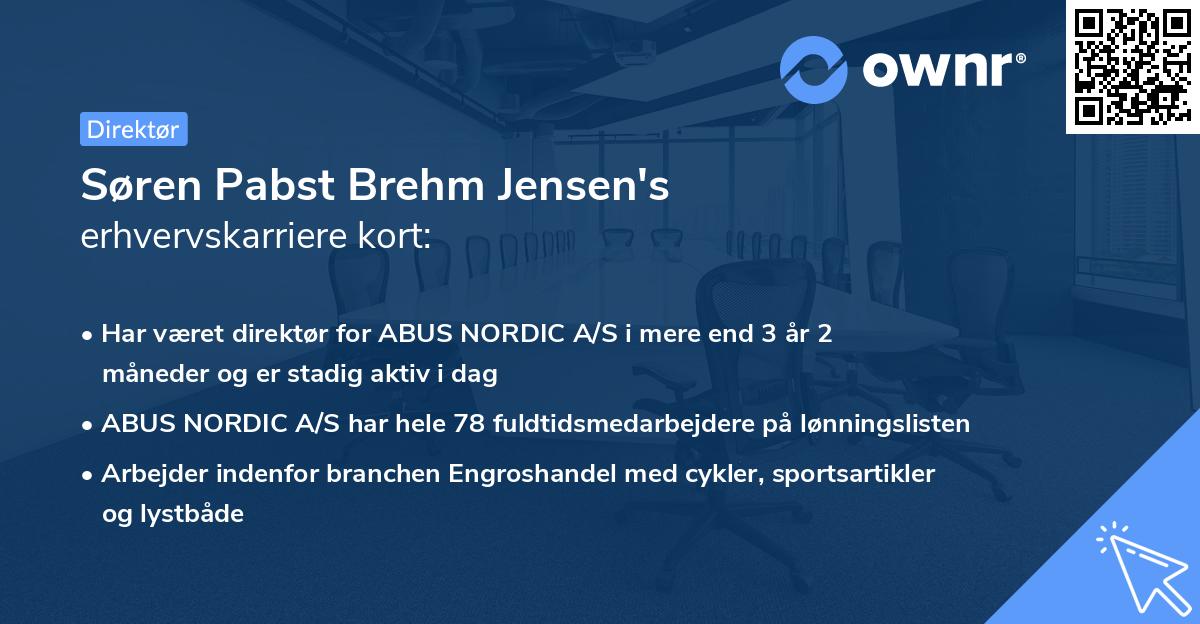 ownr®

Direktør

Søren Pabst Brehm Jensen's
erhvervskarriere kort:

• Har været direktør for ABUS NORDIC A/S i mere end 3 år 2 måneder og er stadig aktiv i dag

• ABUS NORDIC A/S har hele 78 fuldtidsmedarbejdere på lønningslisten

• Arbejder indenfor branchen Engroshandel med cykler, sportsartikler og lystbåde